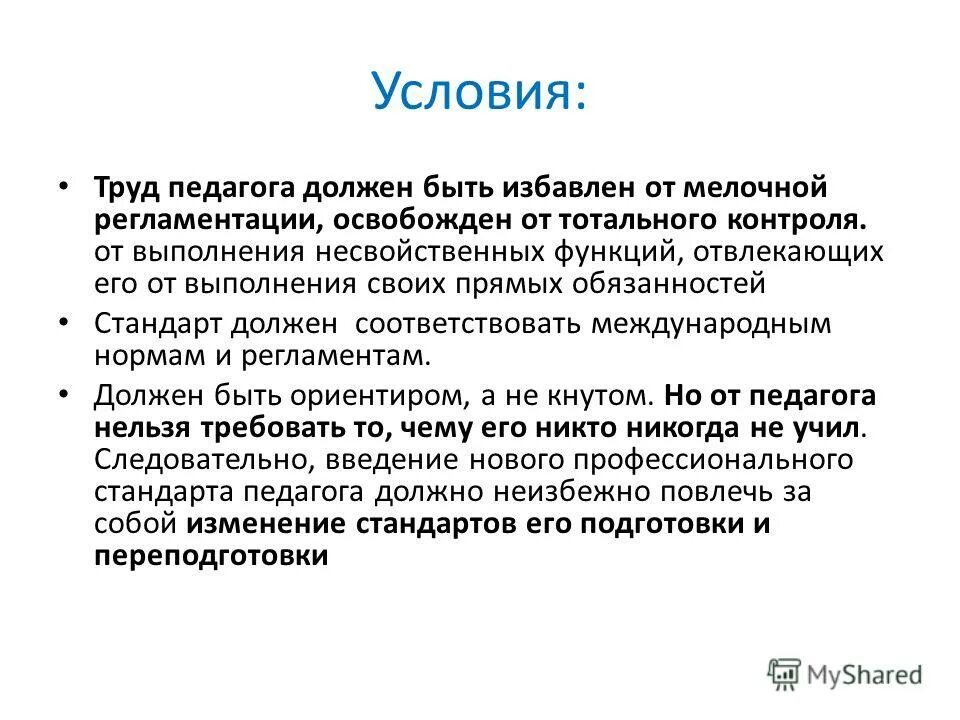 Условия:

• Труд педагога должен быть избавлен от мелочной регламентации, освобожден от тотального контроля. от выполнения несвойственных функций, отвлекающих его от выполнения своих прямых обязанностей

• Стандарт должен соответствовать международным нормам и регламентам.

• Должен быть ориентиром, а не кнутом. Но от педагога нельзя требовать то, чему его никто никогда не учил. Следовательно, введение нового профессионального стандарта педагога должно неизбежно повлечь за собой изменение стандартов его подготовки и переподготовки

MyShared